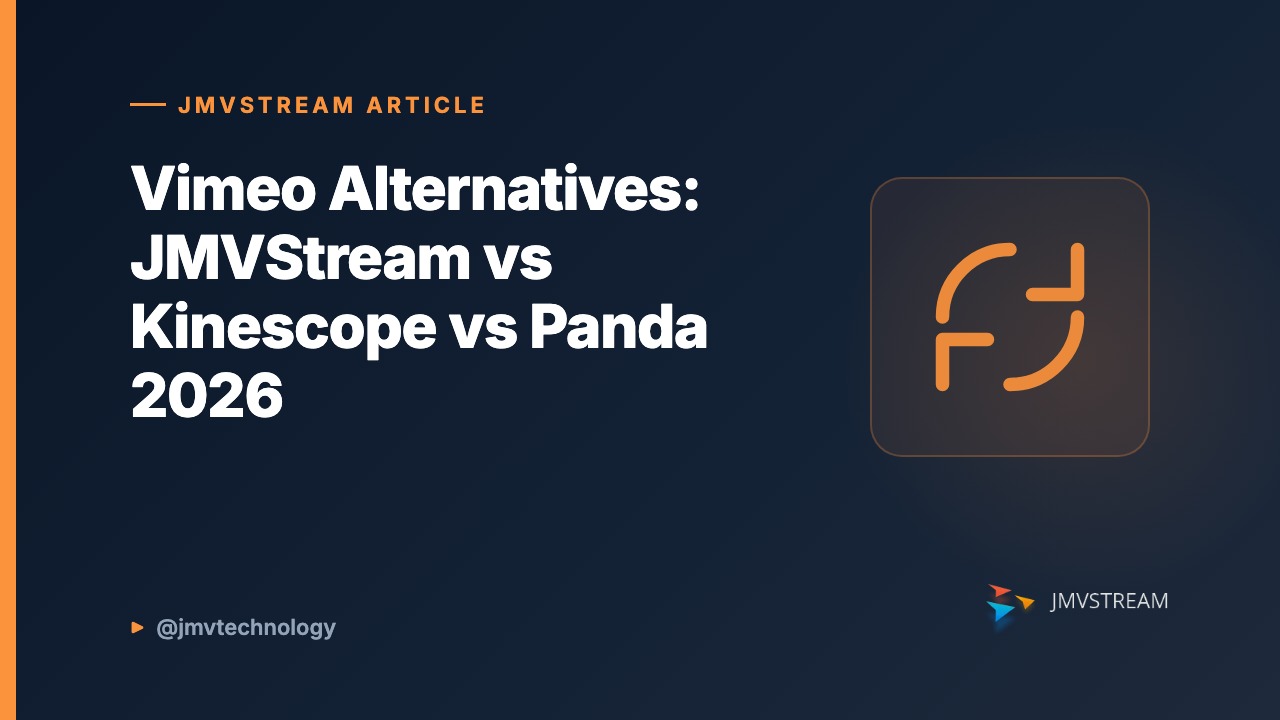 JMVSTREAM ARTICLE

Vimeo Alternatives: JMVStream vs Kinescope vs Panda 2026

@jmvtechnology

JMVSTREAM